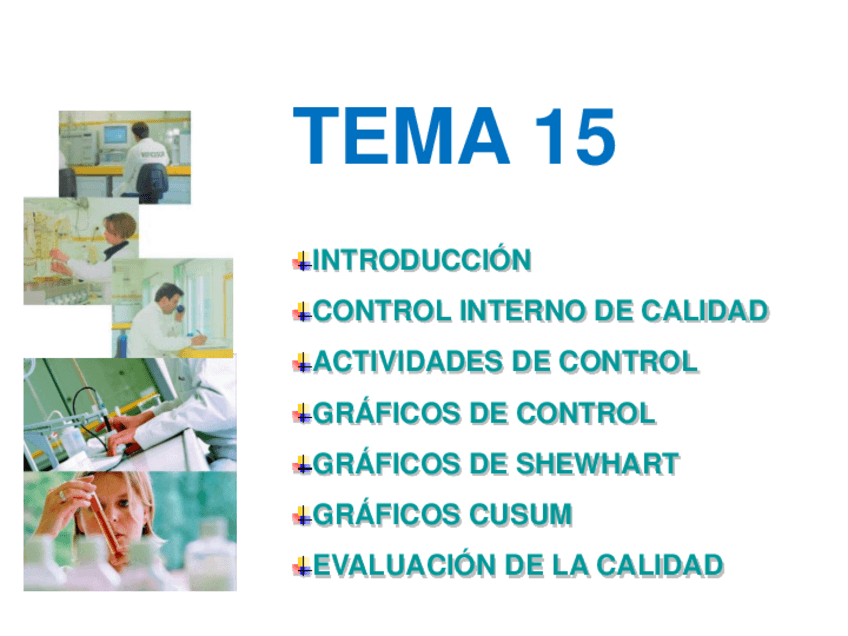 TEMA 15

INTRODUCCIÓN

CONTROL INTERNO DE CALIDAD

ACTIVIDADES DE CONTROL

GRÁFICOS DE CONTROL

GRÁFICOS DE SHEWHART

GRÁFICOS CUSUM

EVALUACIÓN DE LA CALIDAD